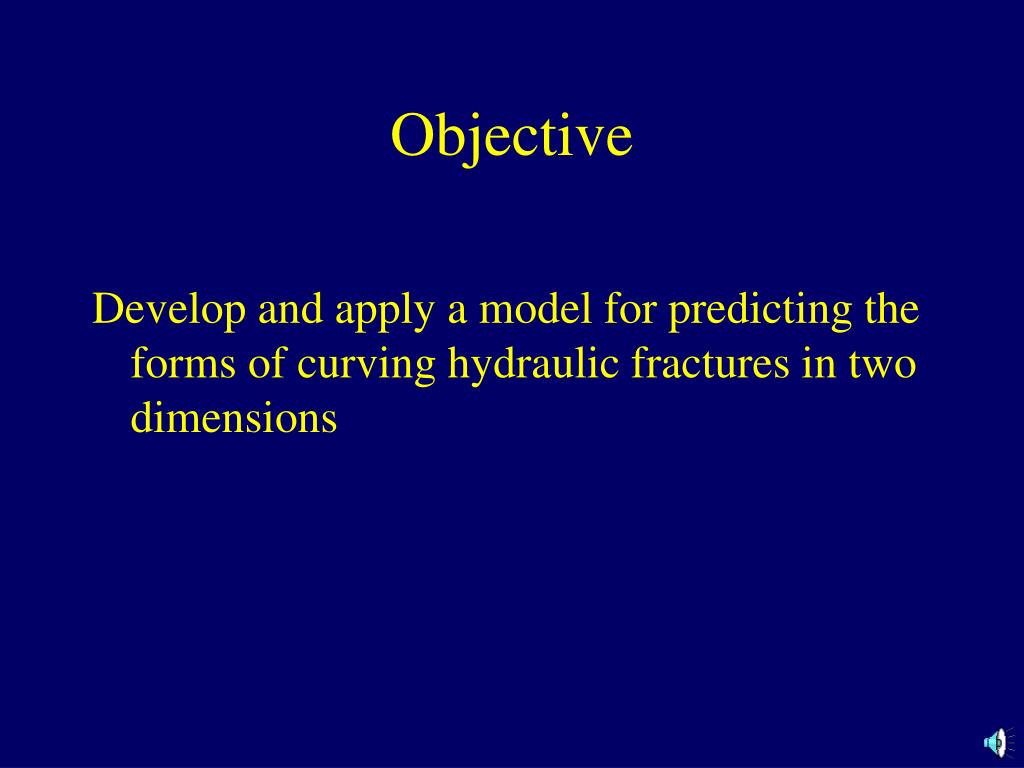 Objective

Develop and apply a model for predicting the forms of curving hydraulic fractures in two dimensions